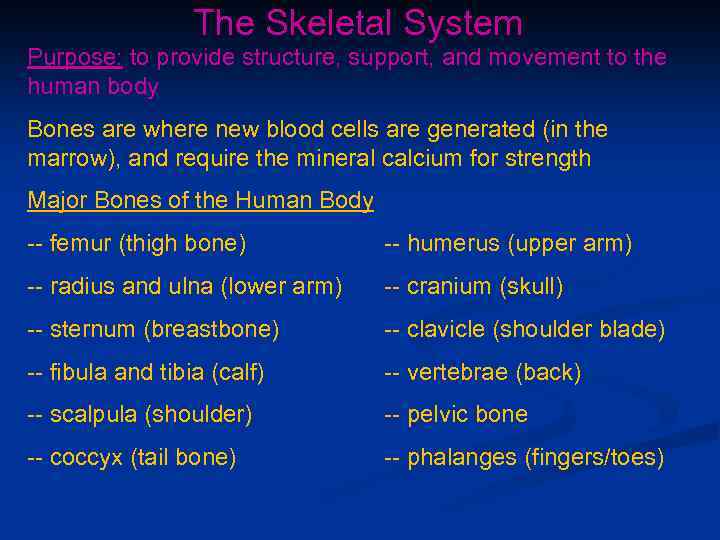 The Skeletal System

Purpose: to provide structure, support, and movement to the human body

Bones are where new blood cells are generated (in the marrow), and require the mineral calcium for strength

Major Bones of the Human Body

-- femur (thigh bone)

-- radius and ulna (lower arm)

-- sternum (breastbone)

-- fibula and tibia (calf)

-- scalpula (shoulder)

-- coccyx (tail bone)

-- humerus (upper arm)

-- cranium (skull)

-- clavicle (shoulder blade)

-- vertebrae (back)

-- pelvic bone

-- phalanges (fingers/toes)